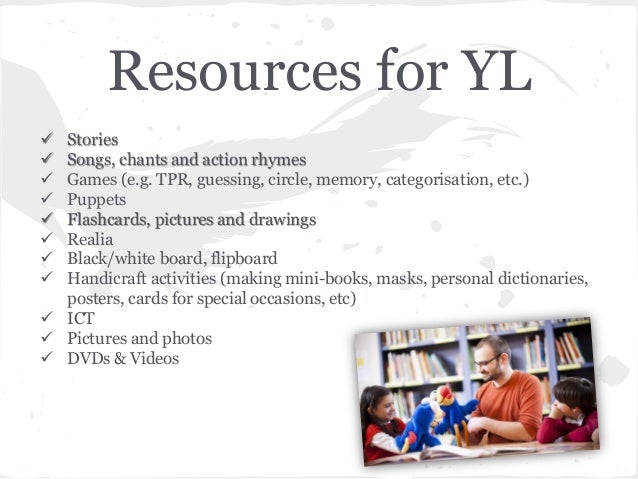 Resources for YL

✓ Stories
✓ Songs, chants and action rhymes
✓ Games (e.g. TPR, guessing, circle, memory, categorisation, etc.)
✓ Puppets
✓ Flashcards, pictures and drawings
✓ Realia
✓ Black/white board, flipboard
✓ Handicraft activities (making mini-books, masks, personal dictionaries, posters, cards for special occasions, etc)
✓ ICT
✓ Pictures and photos
✓ DVDs & Videos